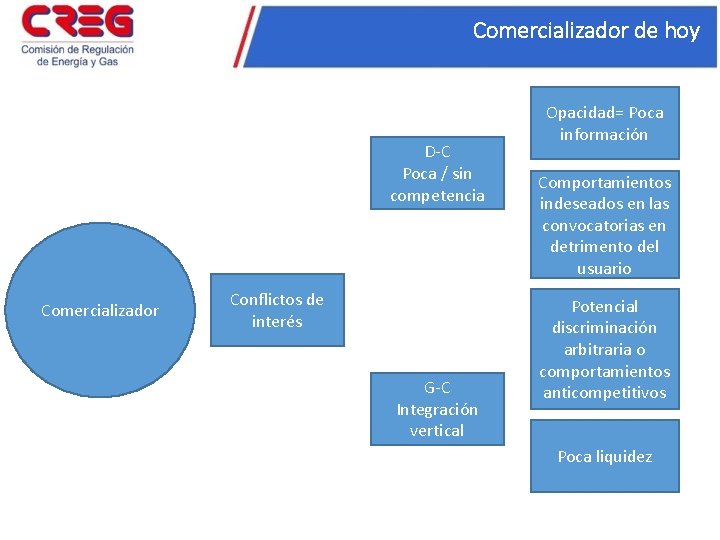 CREG
Comisión de Regulación
de Energía y Gas

Comercializador de hoy

Comercializador

Conflictos de interés

D-C
Poca / sin competencia

G-C
Integración vertical

Opacidad= Poca información

Comportamientos indeseados en las convocatorias en detrimento del usuario

Potencial discriminación arbitraria o comportamientos anticompetitivos

Poca liquidez